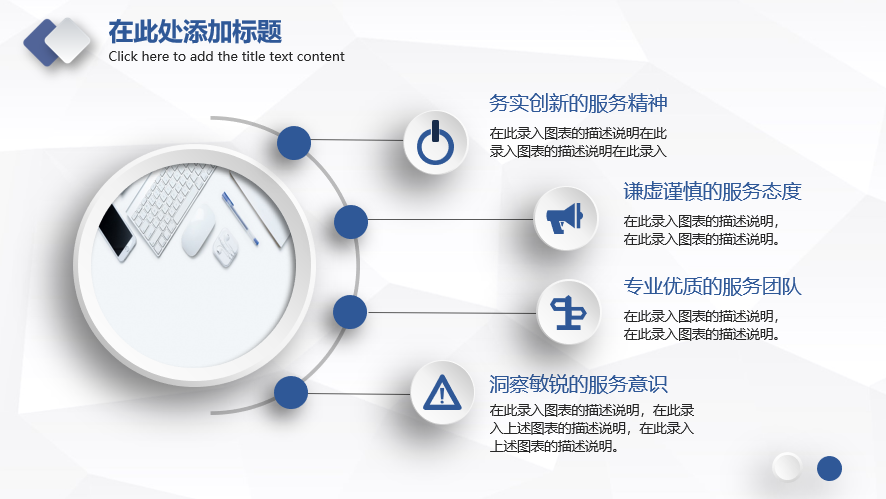 在此处添加标题
Click here to add the title text content

务实创新的服务精神
在此录入图表的描述说明在此录入图表的描述说明在此录入

谦虚谨慎的服务态度
在此录入图表的描述说明，在此录入图表的描述说明。

专业优质的服务团队
在此录入图表的描述说明，在此录入图表的描述说明。

洞察敏锐的服务意识
在此录入图表的描述说明，在此录入上述图表的描述说明，在此录入上述图表的描述说明。